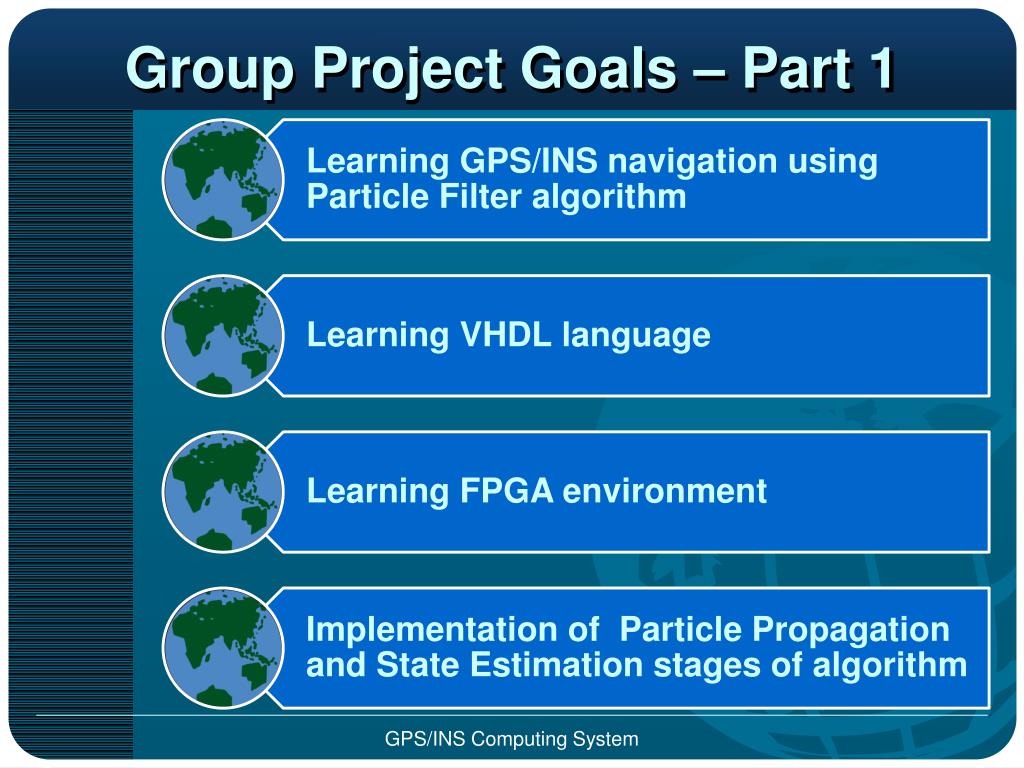 Group Project Goals – Part 1

Learning GPS/INS navigation using Particle Filter algorithm

Learning VHDL language

Learning FPGA environment

Implementation of Particle Propagation and State Estimation stages of algorithm

GPS/INS Computing System